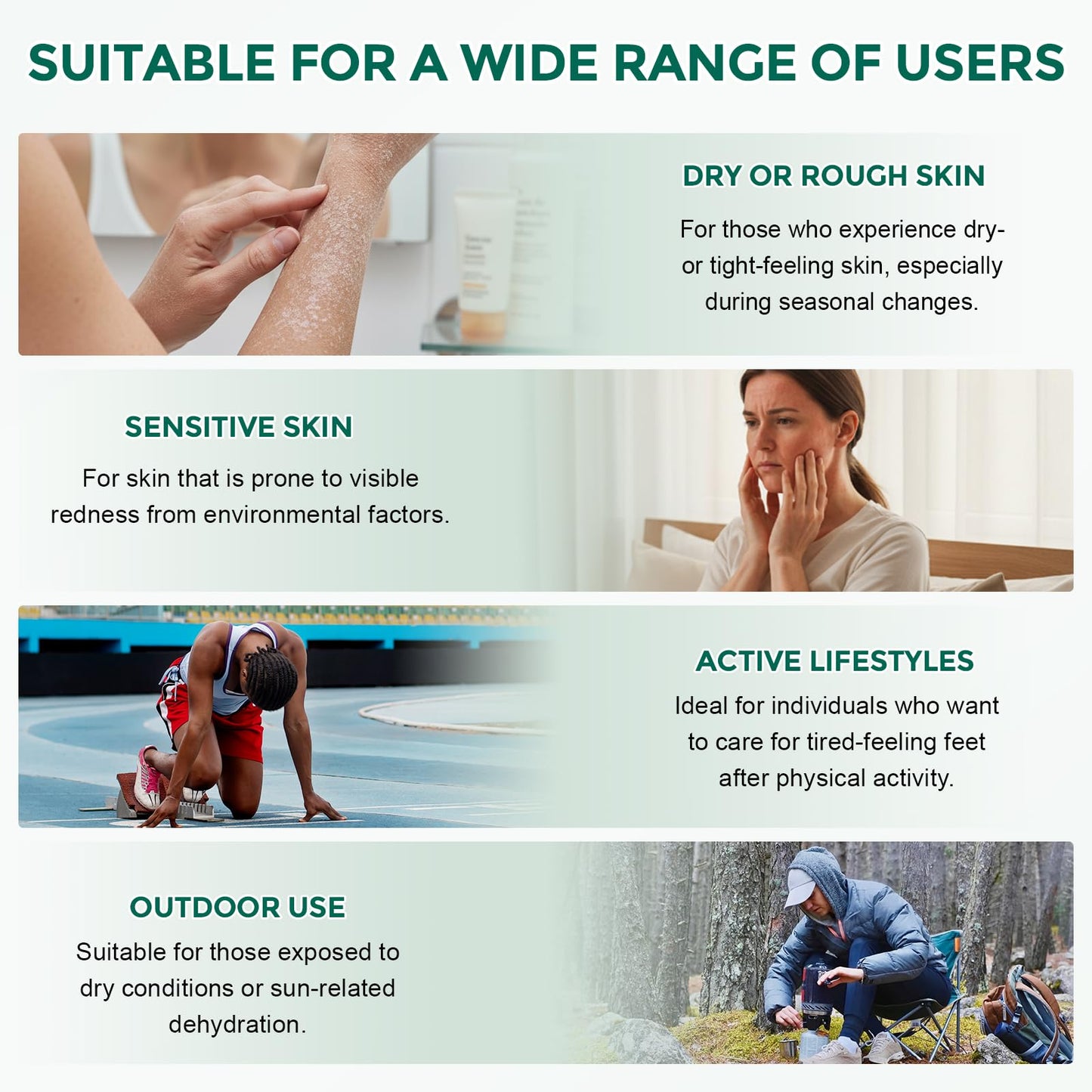 SUITABLE FOR A WIDE RANGE OF USERS

DRY OR ROUGH SKIN

For those who experience dry- or tight-feeling skin, especially during seasonal changes.

SENSITIVE SKIN

For skin that is prone to visible redness from environmental factors.

ACTIVE LIFESTYLES

Ideal for individuals who want to care for tired-feeling feet after physical activity.

OUTDOOR USE

Suitable for those exposed to dry conditions or sun-related dehydration.